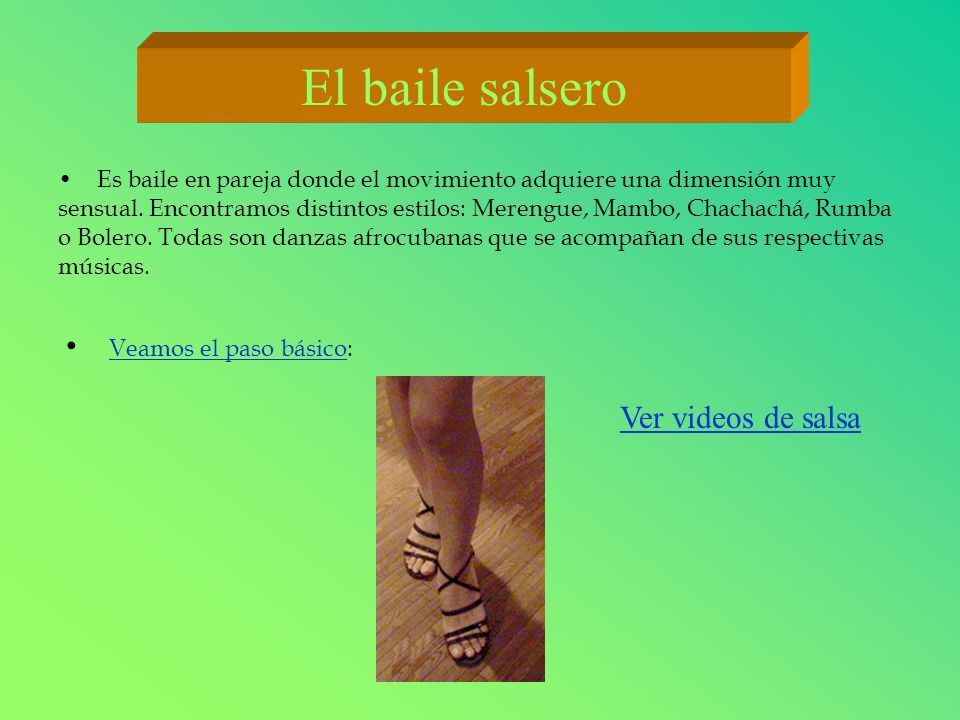 El baile salsero

• Es baile en pareja donde el movimiento adquiere una dimensión muy sensual. Encontramos distintos estilos: Merengue, Mambo, Chachachá, Rumba o Bolero. Todas son danzas afrocubanas que se acompañan de sus respectivas músicas.

• Veamos el paso básico:

Ver videos de salsa